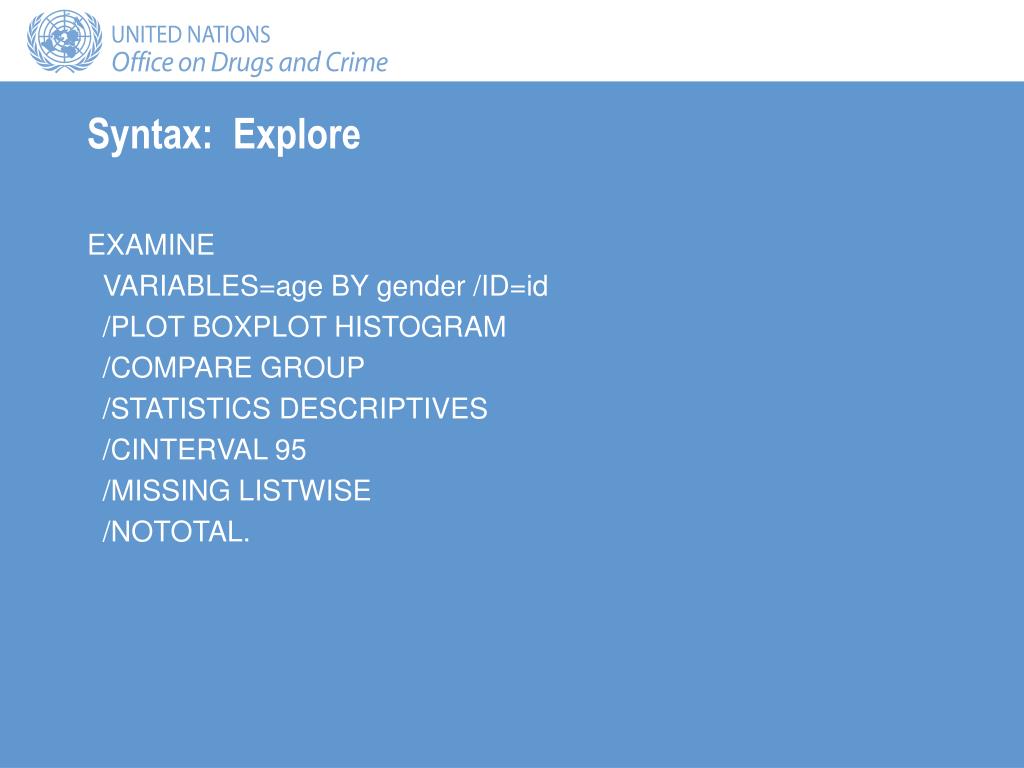 UNITED NATIONS
Office on Drugs and Crime

Syntax: Explore

EXAMINE
VARIABLES=age BY gender /ID=id
/PLOT BOXPLOT HISTOGRAM
/COMPARE GROUP
/STATISTICS DESCRIPTIVES
/CINTERVAL 95
/MISSING LISTWISE
/NOTOTAL.